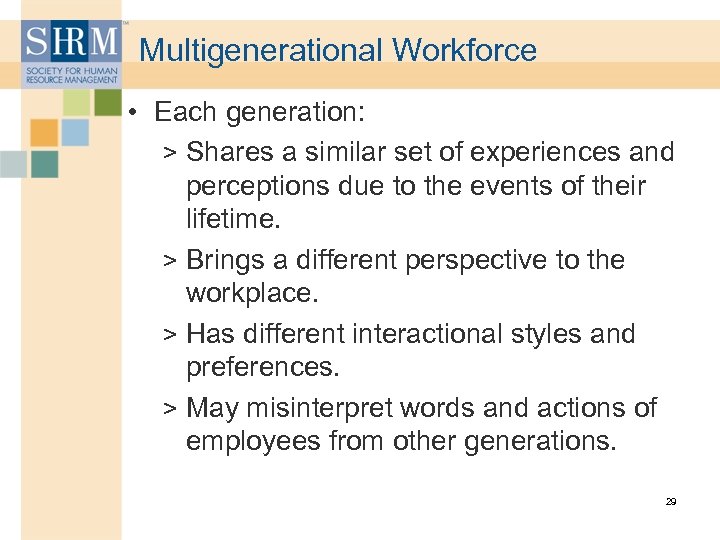 SHRM™
SOCIETY FOR HUMAN RESOURCE MANAGEMENT

Multigenerational Workforce

• Each generation:
> Shares a similar set of experiences and perceptions due to the events of their lifetime.
> Brings a different perspective to the workplace.
> Has different interactional styles and preferences.
> May misinterpret words and actions of employees from other generations.

29